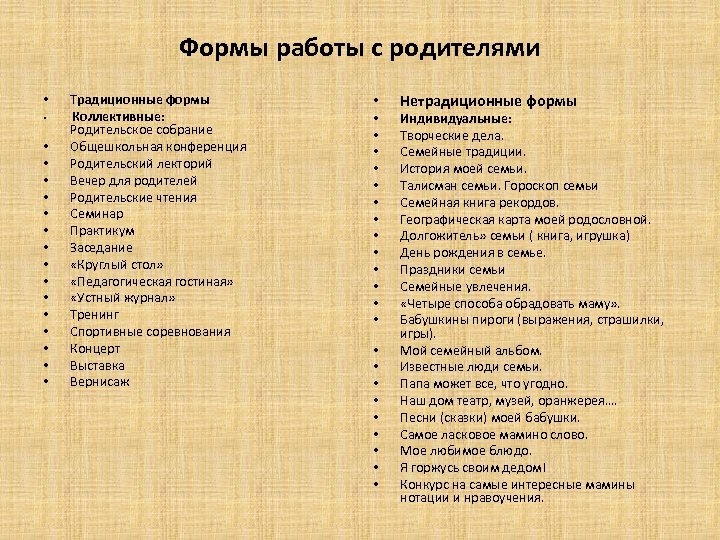 Формы работы с родителями

• Традиционные формы
• Коллективные: Родительское собрание
• Общешкольная конференция
• Родительский лекторий
• Вечер для родителей
• Родительские чтения
• Семинар
• Практикум
• Заседание
• «Круглый стол»
• «Педагогическая гостиная»
• «Устный журнал»
• Тренинг
• Спортивные соревнования
• Концерт
• Выставка
• Вернисаж

• Нетрадиционные формы
• Индивидуальные:
• Творческие дела.
• Семейные традиции.
• История моей семьи.
• Талисман семьи. Гороскоп семьи
• Семейная книга рекордов.
• Географическая карта моей родословной.
• Долгожитель» семьи ( книга, игрушка)
• День рождения в семье.
• Праздники семьи
• Семейные увлечения.
• «Четыре способа обрадовать маму».
• Бабушкины пироги (выражения, страшилки, игры).
• Мой семейный альбом.
• Известные люди семьи.
• Папа может все, что угодно.
• Наш дом театр, музей, оранжерея….
• Песни (сказки) моей бабушки.
• Самое ласковое мамино слово.
• Мое любимое блюдо.
• Я горжусь своим дедом!
• Конкурс на самые интересные мамины нотации и нравоучения.